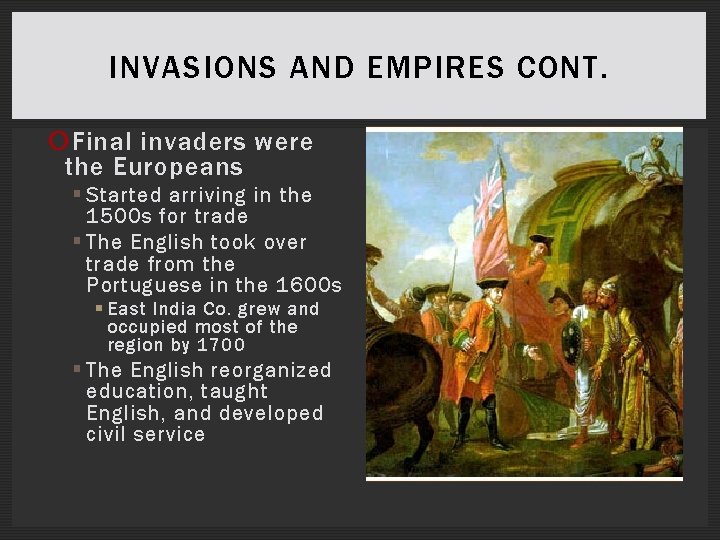 INVASIONS AND EMPIRES CONT.

Final invaders were the Europeans

Started arriving in the 1500s for trade

The English took over trade from the Portuguese in the 1600s

East India Co. grew and occupied most of the region by 1700

The English reorganized education, taught English, and developed civil service